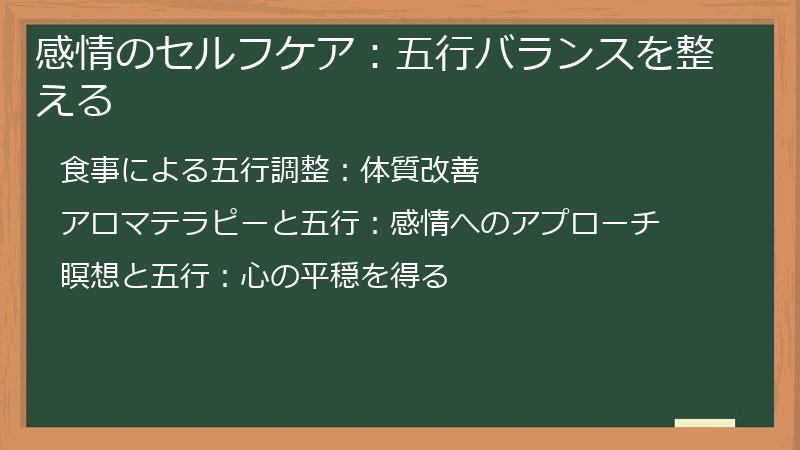 感情のセルフケア：五行バランスを整える

食事による五行調整：体質改善

アロマテラピーと五行：感情へのアプローチ

瞑想と五行：心の平穏を得る